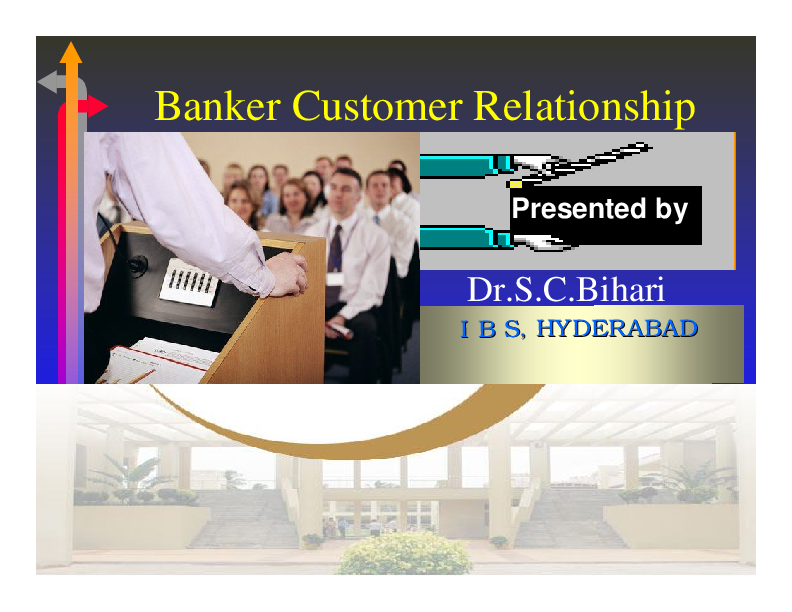 Banker Customer Relationship

Presented by

Dr.S.C.Bihari

I B S, HYDERABAD